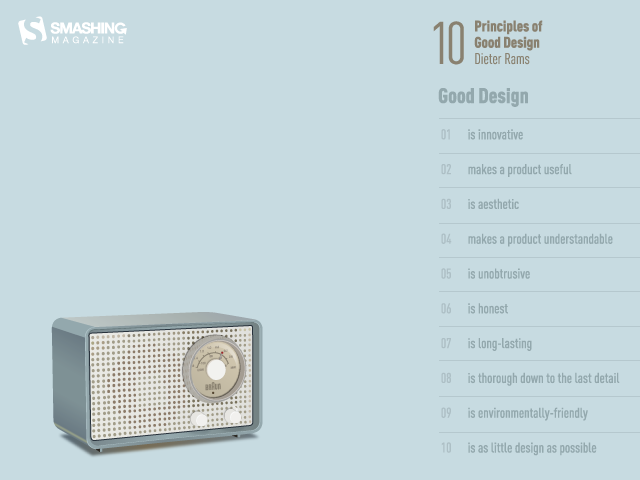 SMASHING MAGAZINE

10 Principles of Good Design
Dieter Rams

Good Design

01 is innovative

02 makes a product useful

03 is aesthetic

04 makes a product understandable

05 is unobtrusive

06 is honest

07 is long-lasting

08 is thorough down to the last detail

09 is environmentally-friendly

10 is as little design as possible

BRAUN